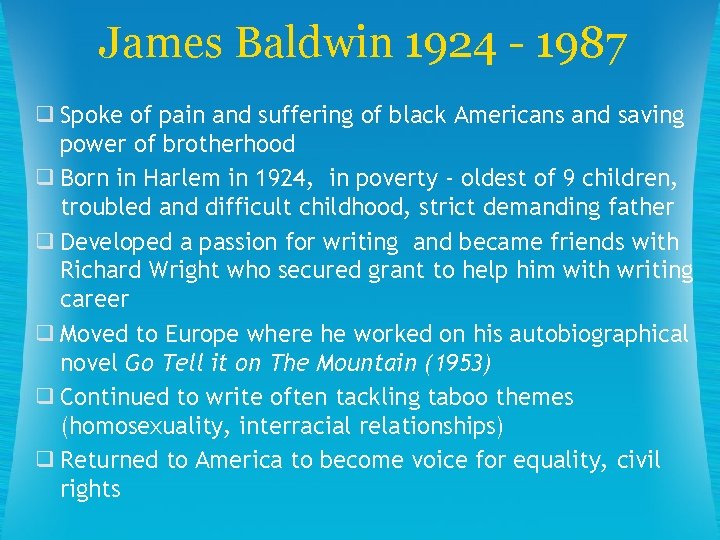 James Baldwin 1924 - 1987

❑ Spoke of pain and suffering of black Americans and saving power of brotherhood

❑ Born in Harlem in 1924, in poverty - oldest of 9 children, troubled and difficult childhood, strict demanding father

❑ Developed a passion for writing and became friends with Richard Wright who secured grant to help him with writing career

❑ Moved to Europe where he worked on his autobiographical novel Go Tell it on The Mountain (1953)

❑ Continued to write often tackling taboo themes (homosexuality, interracial relationships)

❑ Returned to America to become voice for equality, civil rights